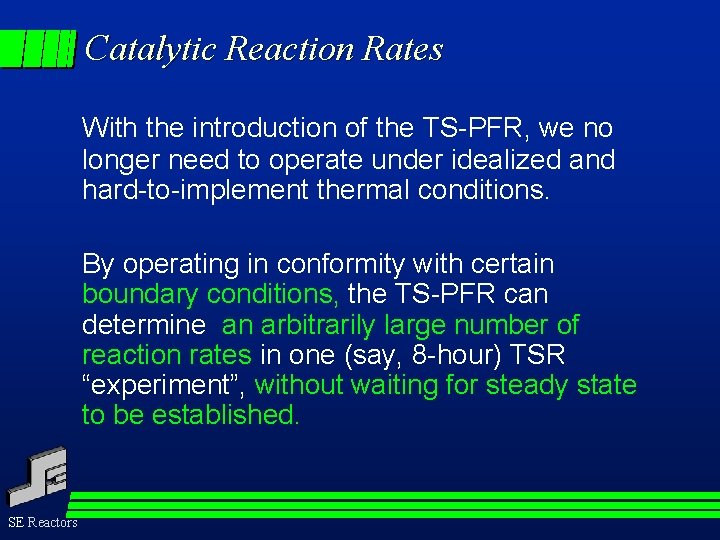 Catalytic Reaction Rates

With the introduction of the TS-PFR, we no longer need to operate under idealized and hard-to-implement thermal conditions.

By operating in conformity with certain boundary conditions, the TS-PFR can determine an arbitrarily large number of reaction rates in one (say, 8-hour) TSR "experiment", without waiting for steady state to be established.

SE Reactors